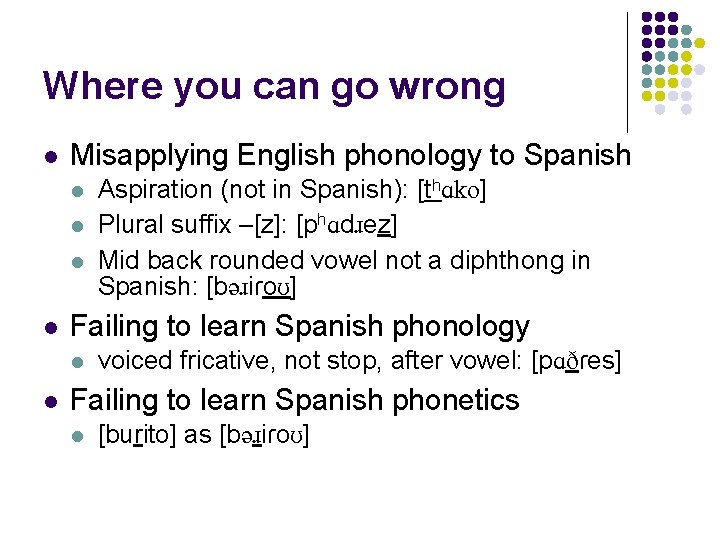 Where you can go wrong

- Misapplying English phonology to Spanish
  - Aspiration (not in Spanish): [tʰɑko]
  - Plural suffix –[z]: [pʰɑdɹez]
  - Mid back rounded vowel not a diphthong in Spanish: [bəɹiroʊ]
- Failing to learn Spanish phonology
  - voiced fricative, not stop, after vowel: [pɑðres]
- Failing to learn Spanish phonetics
  - [burito] as [bəɹiroʊ]